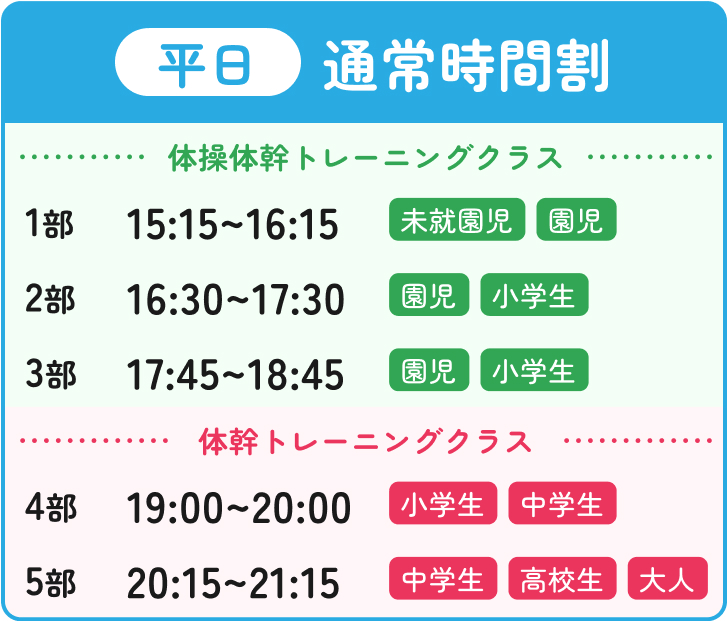 平日 通常時間割

体操体幹トレーニングクラス

1部 15:15~16:15 未就園児 園児

2部 16:30~17:30 園児 小学生

3部 17:45~18:45 園児 小学生

体幹トレーニングクラス

4部 19:00~20:00 小学生 中学生

5部 20:15~21:15 中学生 高校生 大人